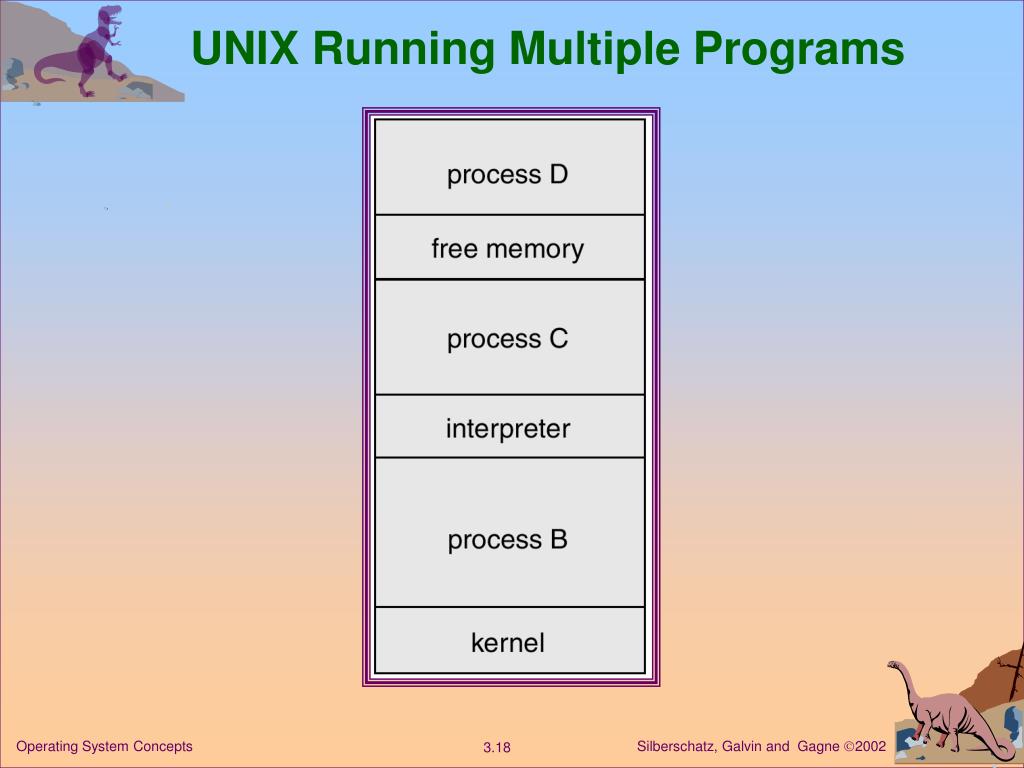 UNIX Running Multiple Programs

process D

free memory

process C

interpreter

process B

kernel

Operating System Concepts

3.18

Silberschatz, Galvin and Gagne ©2002